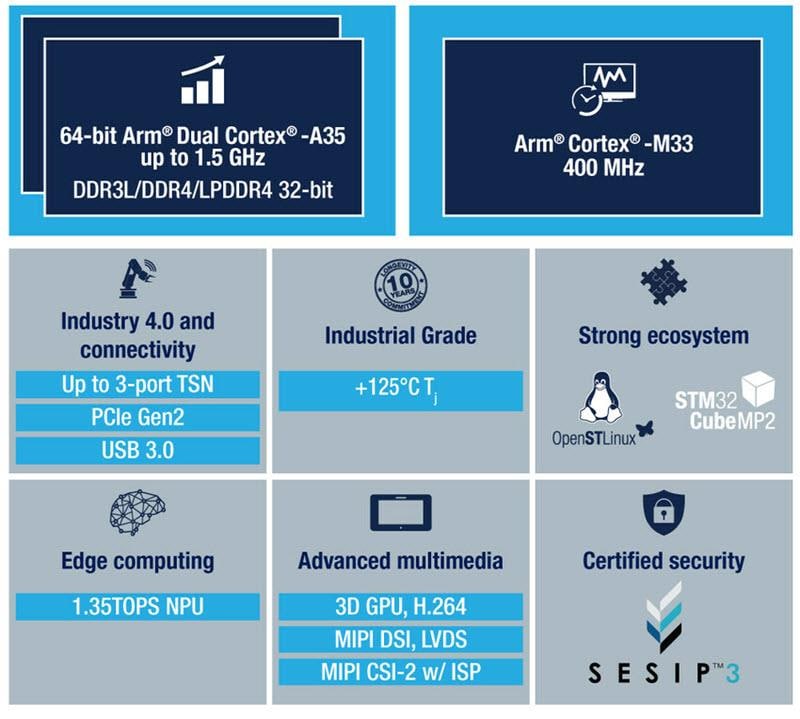 64-bit Arm® Dual Cortex® -A35 up to 1.5 GHz

DDR3L/DDR4/LPDDR4 32-bit

Arm® Cortex® -M33 400 MHz

Industry 4.0 and connectivity

Up to 3-port TSN

PCIe Gen2

USB 3.0

LONGEVITY 10 YEARS COMMITMENT

Industrial Grade

+125°C $T_j$

Strong ecosystem

OpenSTLinux

STM32 CubeMP2

Edge computing

1.35TOPS NPU

Advanced multimedia

3D GPU, H.264

MIPI DSI, LVDS

MIPI CSI-2 w/ ISP

Certified security

SESIP™3